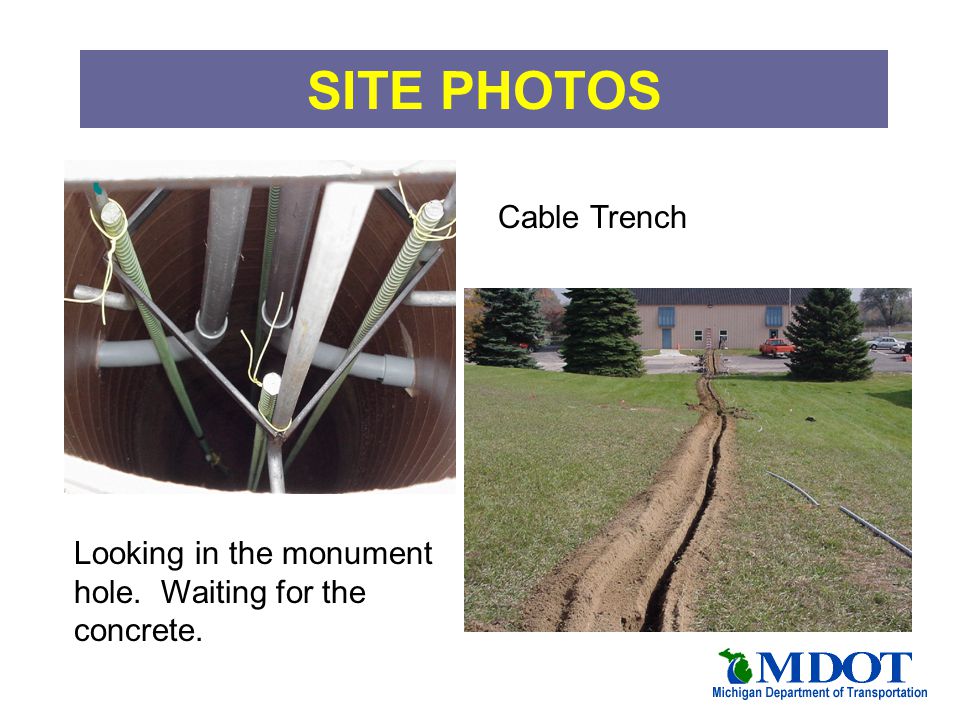 SITE PHOTOS

Cable Trench

Looking in the monument hole. Waiting for the concrete.

MDOT
Michigan Department of Transportation